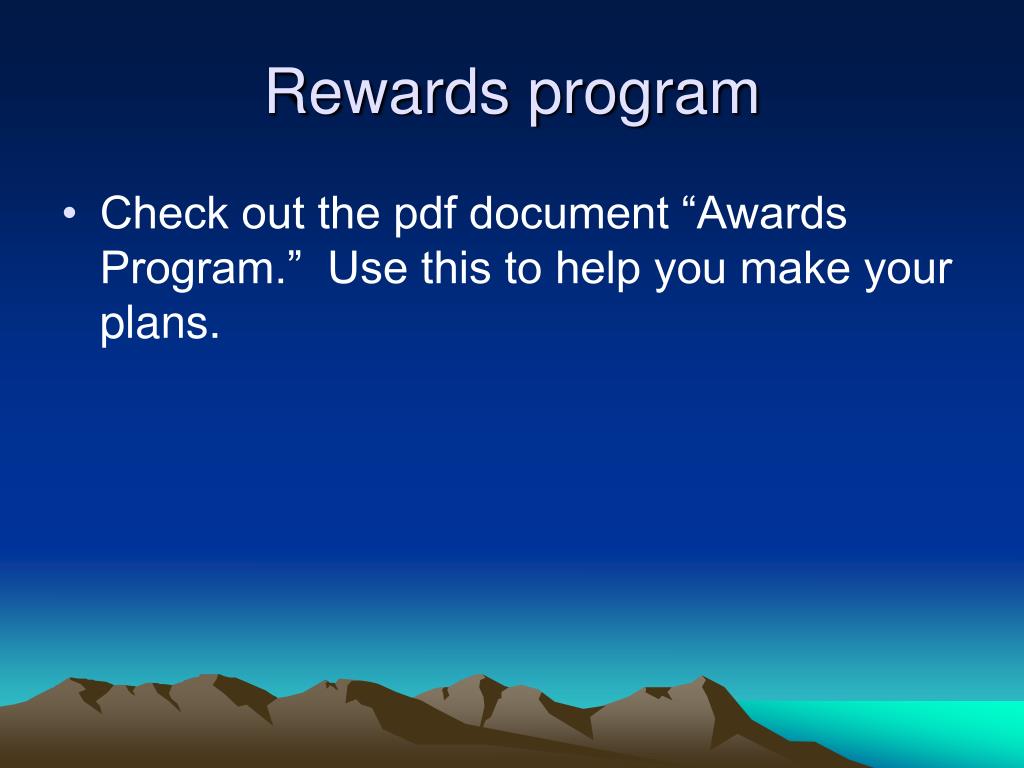 Rewards program

• Check out the pdf document “Awards Program.” Use this to help you make your plans.